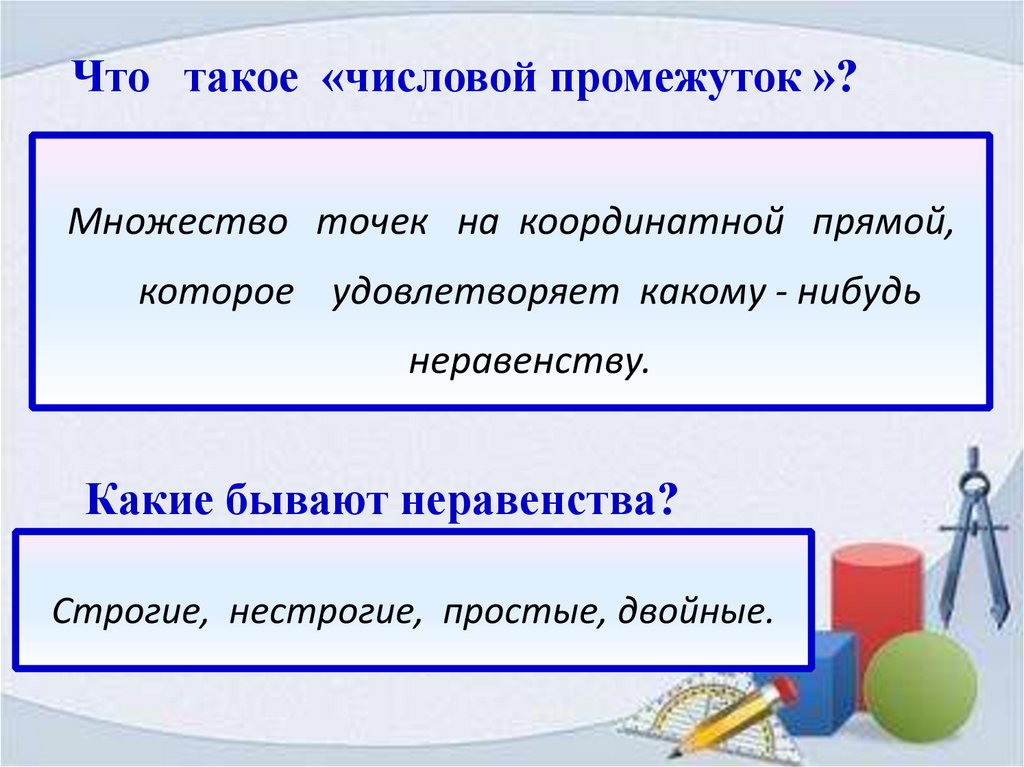 Что такое «числовой промежуток »?

Множество точек на координатной прямой, которое удовлетворяет какому - нибудь неравенству.

Какие бывают неравенства?

Строгие, нестрогие, простые, двойные.